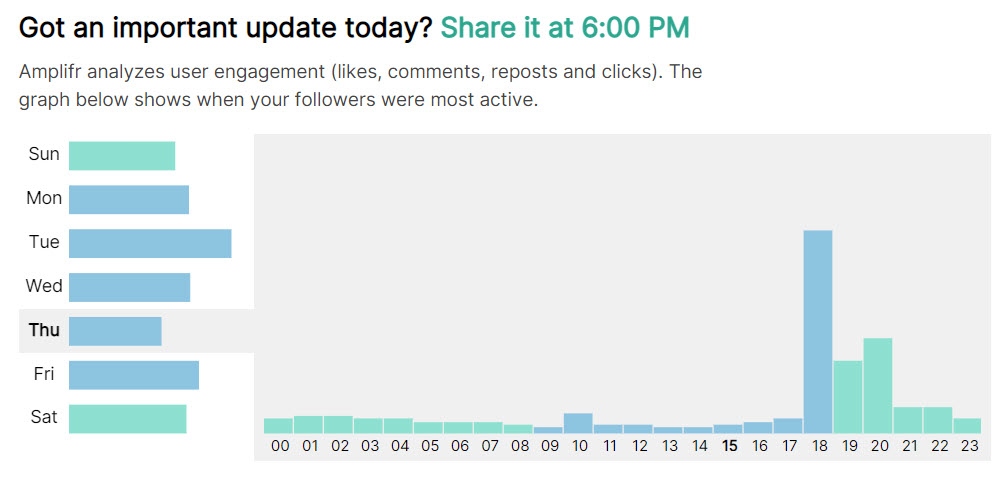 Got an important update today? Share it at 6:00 PM

Amplifr analyzes user engagement (likes, comments, reposts and clicks). The graph below shows when your followers were most active.

Sun
Mon
Tue
Wed
Thu
Fri
Sat

00 01 02 03 04 05 06 07 08 09 10 11 12 13 14 15 16 17 18 19 20 21 22 23